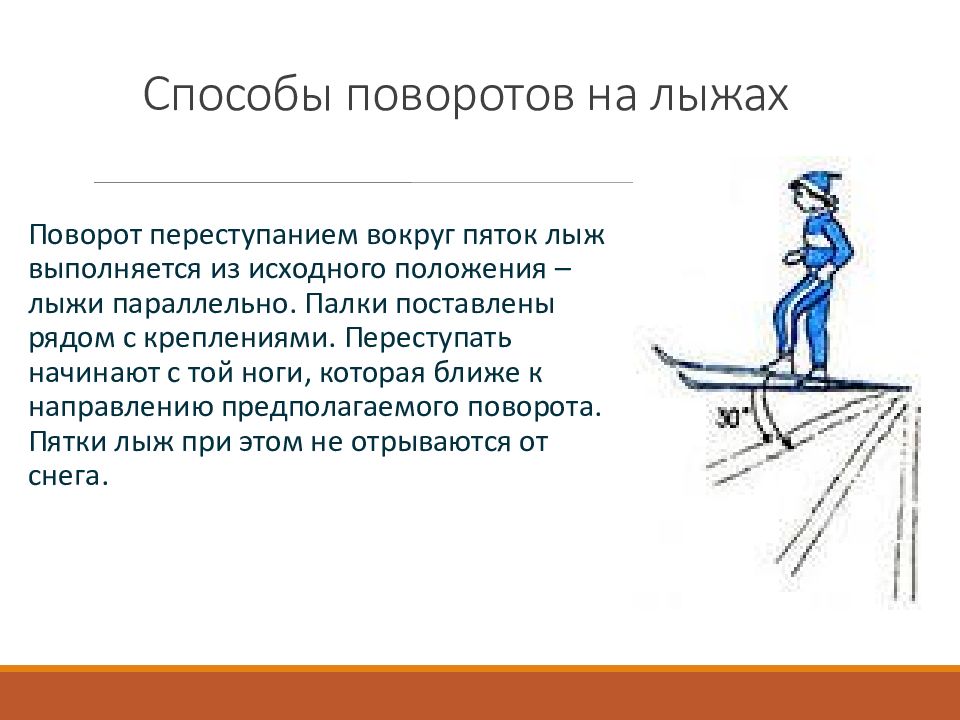 Способы поворотов на лыжах

Поворот переступанием вокруг пяток лыж выполняется из исходного положения – лыжи параллельно. Палки поставлены рядом с креплениями. Переступать начинают с той ноги, которая ближе к направлению предполагаемого поворота. Пятки лыж при этом не отрываются от снега.

30°